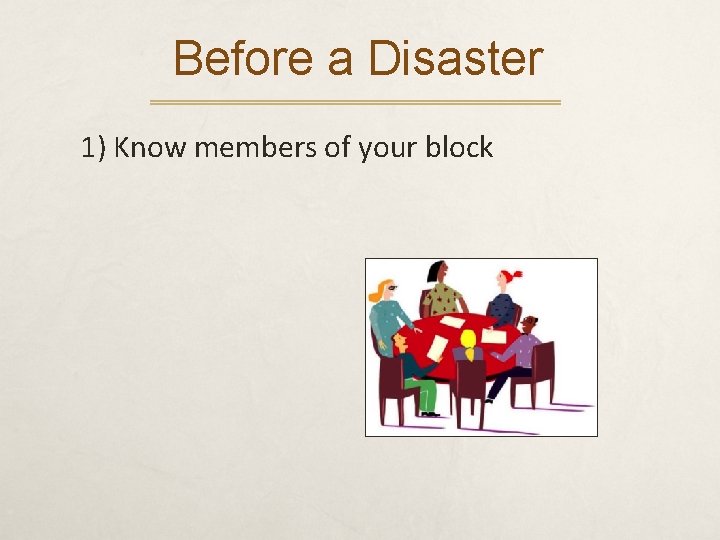 Before a Disaster

1) Know members of your block